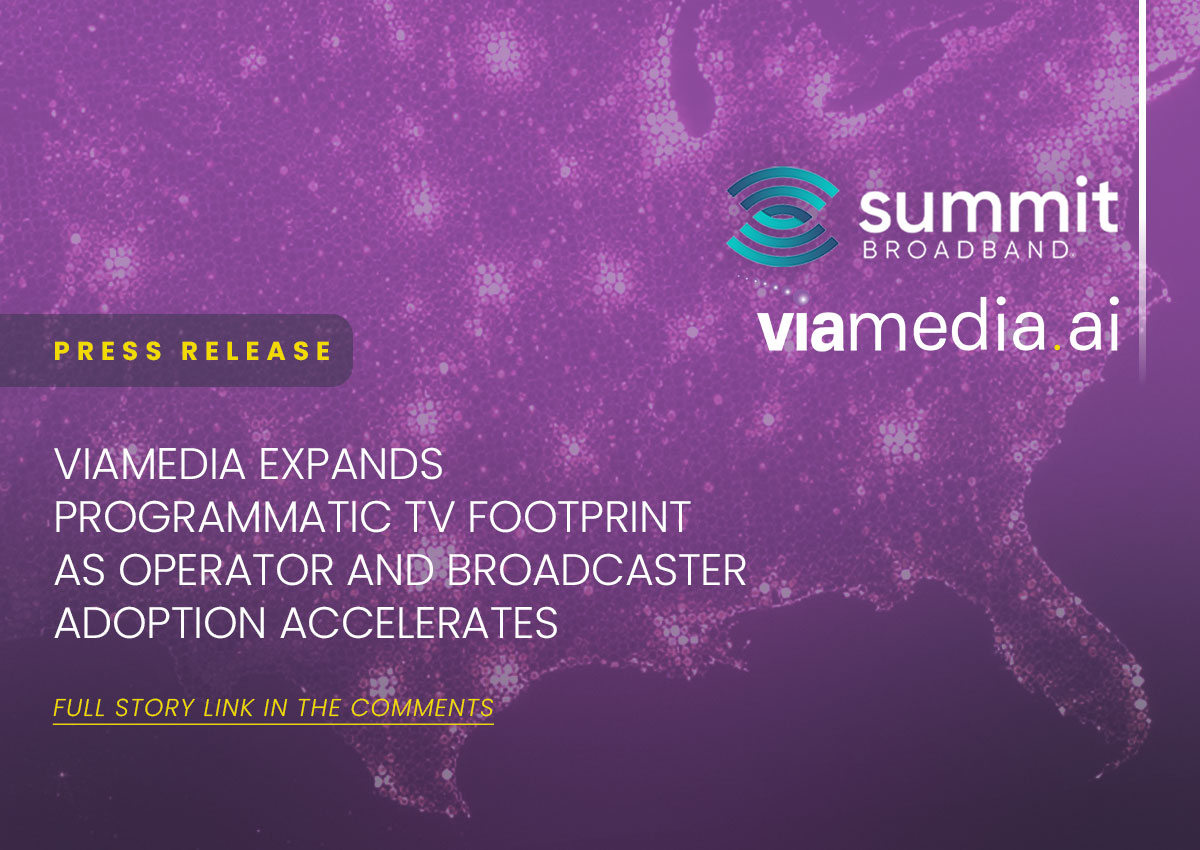 summit
BROADBAND

viamedia.ai

PRESS RELEASE

VIAMEDIA EXPANDS PROGRAMMATIC TV FOOTPRINT AS OPERATOR AND BROADCASTER ADOPTION ACCELERATES

FULL STORY LINK IN THE COMMENTS